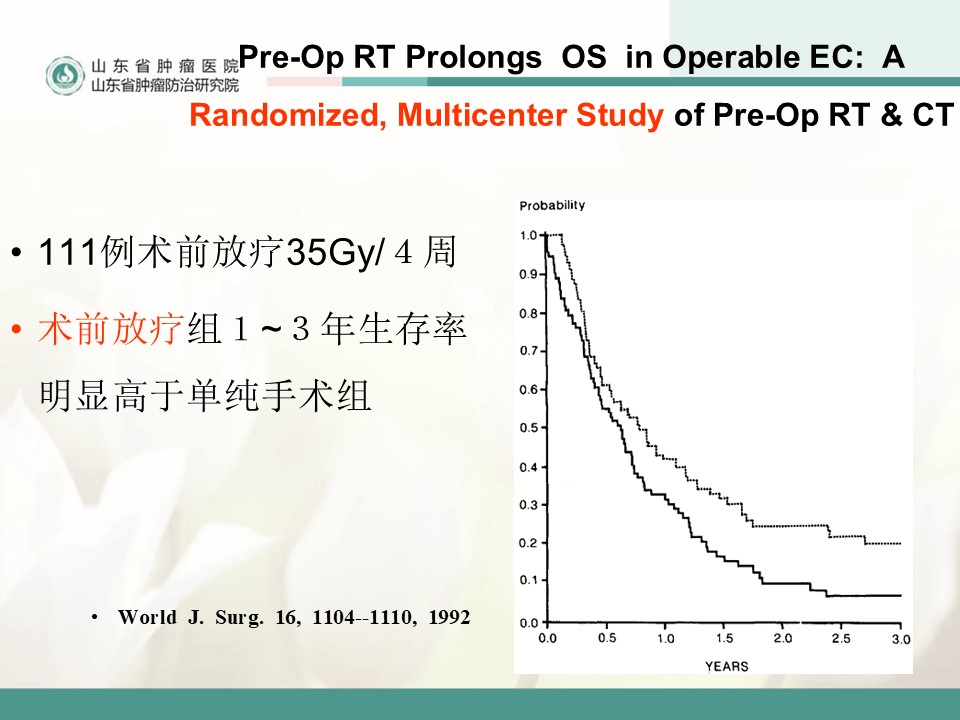 山东省肿瘤医院
山东省肿瘤防治研究院

Pre-Op RT Prolongs OS in Operable EC: A Randomized, Multicenter Study of Pre-Op RT & CT

• 111例术前放疗35Gy/ 4 周

• 术前放疗组 1 ~ 3 年生存率明显高于单纯手术组

• World J. Surg. 16, 1104--1110, 1992

Probability
1.0
0.9
0.8
0.7
0.6
0.5
0.4
0.3
0.2
0.1
0.0
0.0 0.5 1.0 1.5 2.0 2.5 3.0
YEARS